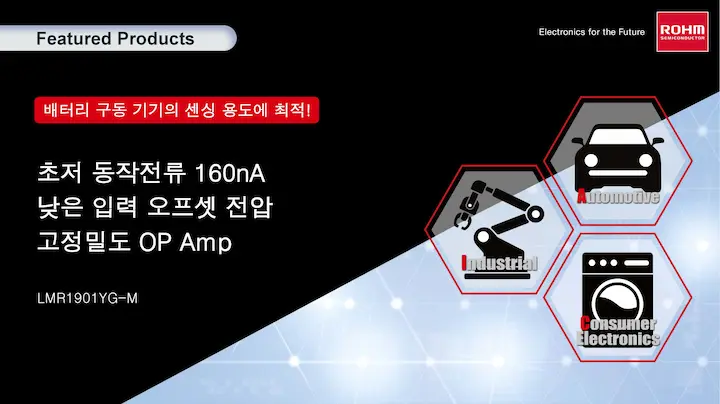 Featured Products

Electronics for the Future

ROHM SEMICONDUCTOR

배터리 구동 기기의 센싱 용도에 최적!

초저 동작전류 160nA
낮은 입력 오프셋 전압
고정밀도 OP Amp

LMR1901YG-M

Automotive

Industrial

Consumer Electronics